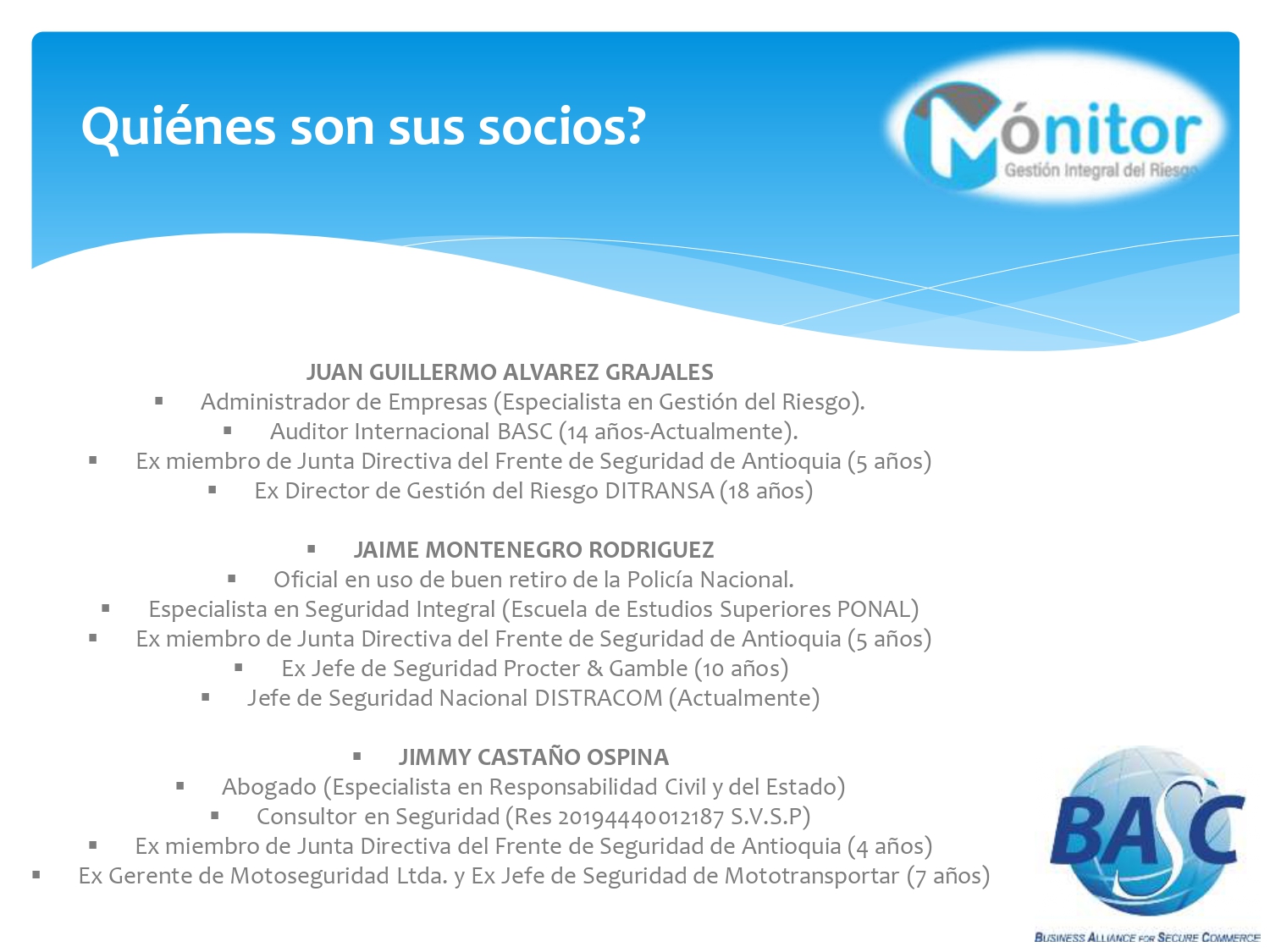 Quiénes son sus socios?

Mónitor
Gestión Integral del Riesgo

JUAN GUILLERMO ALVAREZ GRAJALES
▪ Administrador de Empresas (Especialista en Gestión del Riesgo).
▪ Auditor Internacional BASC (14 años-Actualmente).
▪ Ex miembro de Junta Directiva del Frente de Seguridad de Antioquia (5 años)
▪ Ex Director de Gestión del Riesgo DITRANSA (18 años)

▪ JAIME MONTENEGRO RODRIGUEZ
▪ Oficial en uso de buen retiro de la Policía Nacional.
▪ Especialista en Seguridad Integral (Escuela de Estudios Superiores PONAL)
▪ Ex miembro de Junta Directiva del Frente de Seguridad de Antioquia (5 años)
▪ Ex Jefe de Seguridad Procter & Gamble (10 años)
▪ Jefe de Seguridad Nacional DISTRACOM (Actualmente)

▪ JIMMY CASTAÑO OSPINA
▪ Abogado (Especialista en Responsabilidad Civil y del Estado)
▪ Consultor en Seguridad (Res 20194440012187 S.V.S.P)
▪ Ex miembro de Junta Directiva del Frente de Seguridad de Antioquia (4 años)
▪ Ex Gerente de Motoseguridad Ltda. y Ex Jefe de Seguridad de Mototransportar (7 años)

BASC
BUSINESS ALLIANCE FOR SECURE COMMERCE